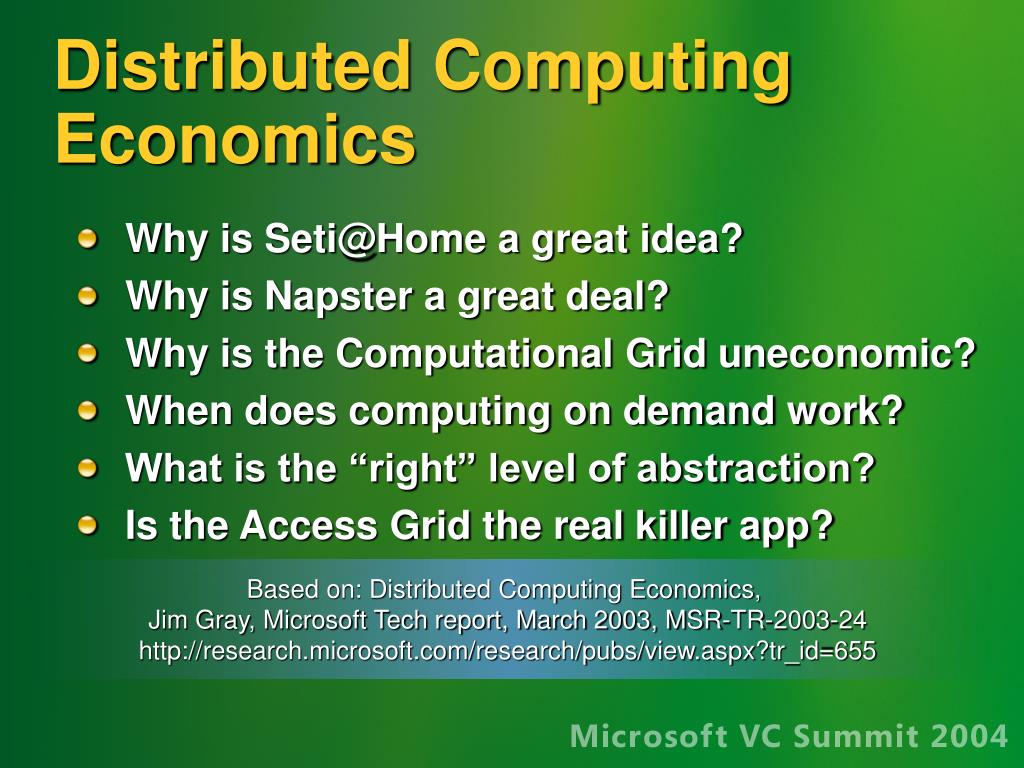 Distributed Computing Economics

Why is Seti@Home a great idea?
Why is Napster a great deal?
Why is the Computational Grid uneconomic?
When does computing on demand work?
What is the “right” level of abstraction?
Is the Access Grid the real killer app?

Based on: Distributed Computing Economics,
Jim Gray, Microsoft Tech report, March 2003, MSR-TR-2003-24
http://research.microsoft.com/research/pubs/view.aspx?tr_id=655

Microsoft VC Summit 2004